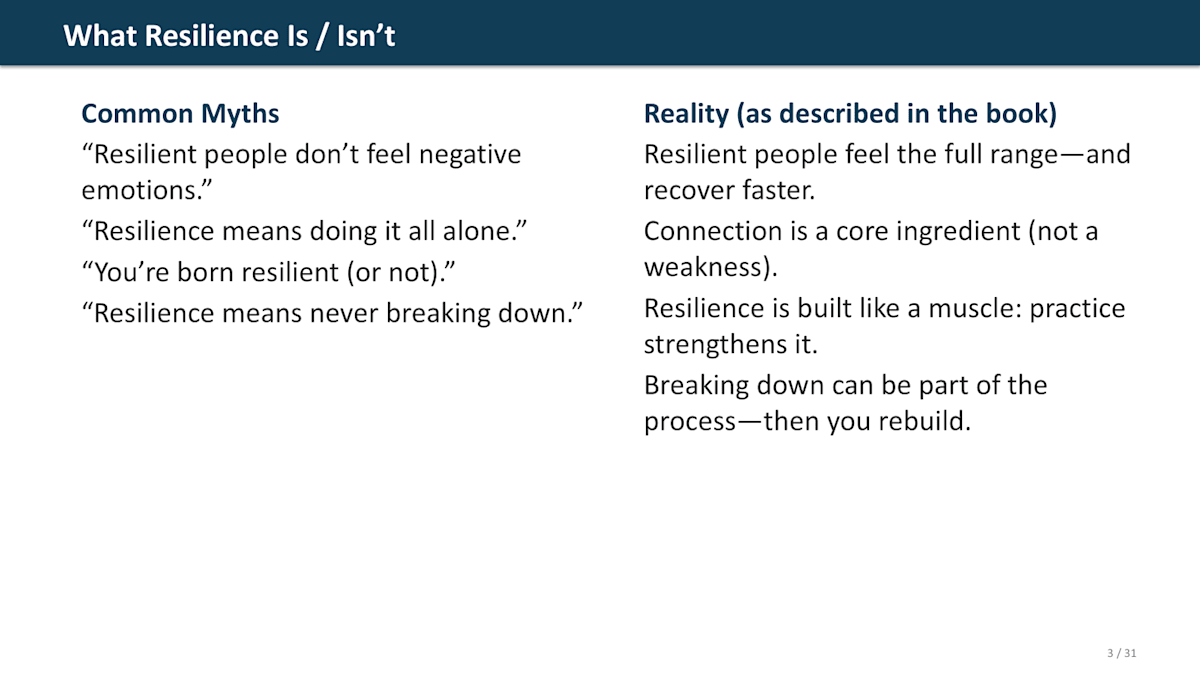 What Resilience Is / Isn’t

Common Myths

“Resilient people don’t feel negative emotions.”

“Resilience means doing it all alone.”

“You’re born resilient (or not).”

“Resilience means never breaking down.”

Reality (as described in the book)

Resilient people feel the full range—and recover faster.

Connection is a core ingredient (not a weakness).

Resilience is built like a muscle: practice strengthens it.

Breaking down can be part of the process—then you rebuild.

3 / 31